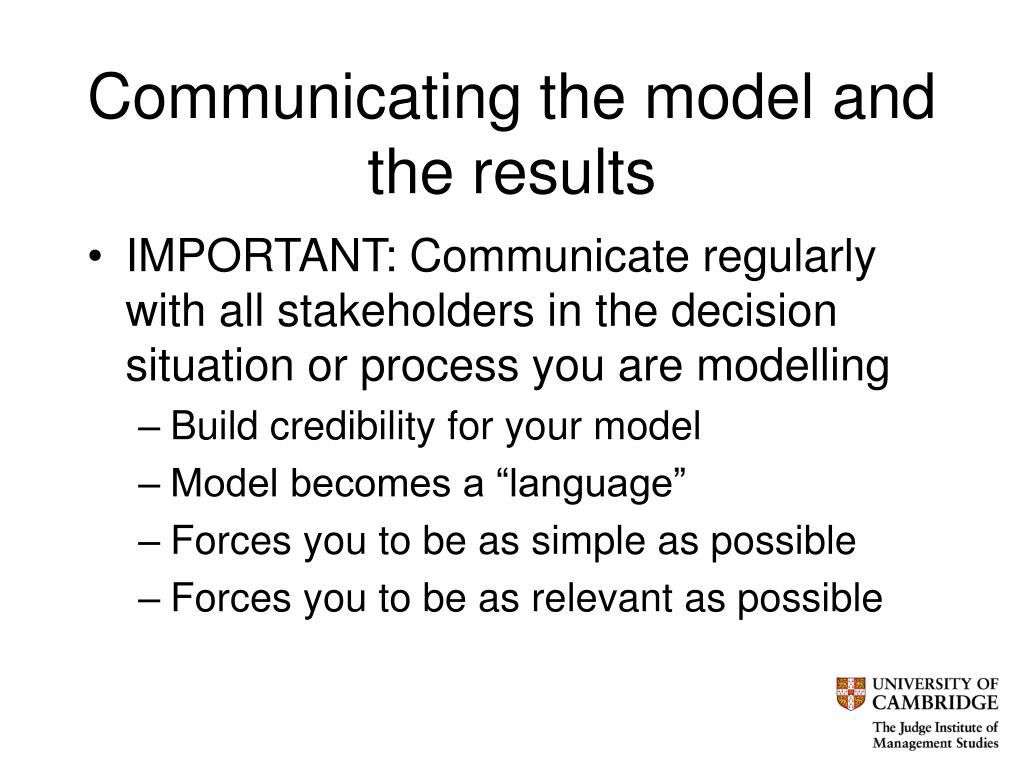 Communicating the model and the results

• IMPORTANT: Communicate regularly with all stakeholders in the decision situation or process you are modelling
– Build credibility for your model
– Model becomes a “language”
– Forces you to be as simple as possible
– Forces you to be as relevant as possible

UNIVERSITY OF CAMBRIDGE
The Judge Institute of Management Studies